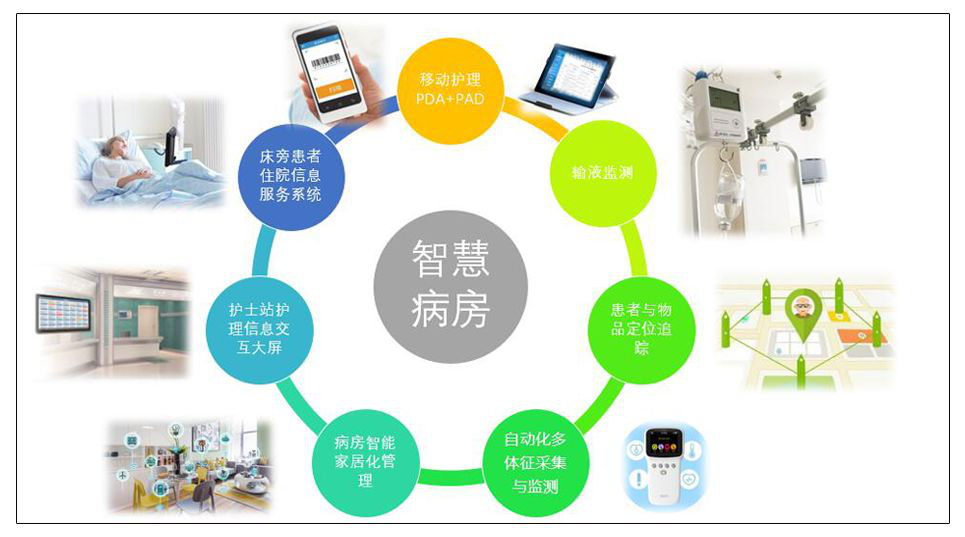 智慧病房

移动护理
PDA+PAD

输液监测

患者与物品定位追踪

自动化多体征采集与监测

病房智能家居化管理

护士站护理信息交互大屏

床旁患者住院信息服务系统